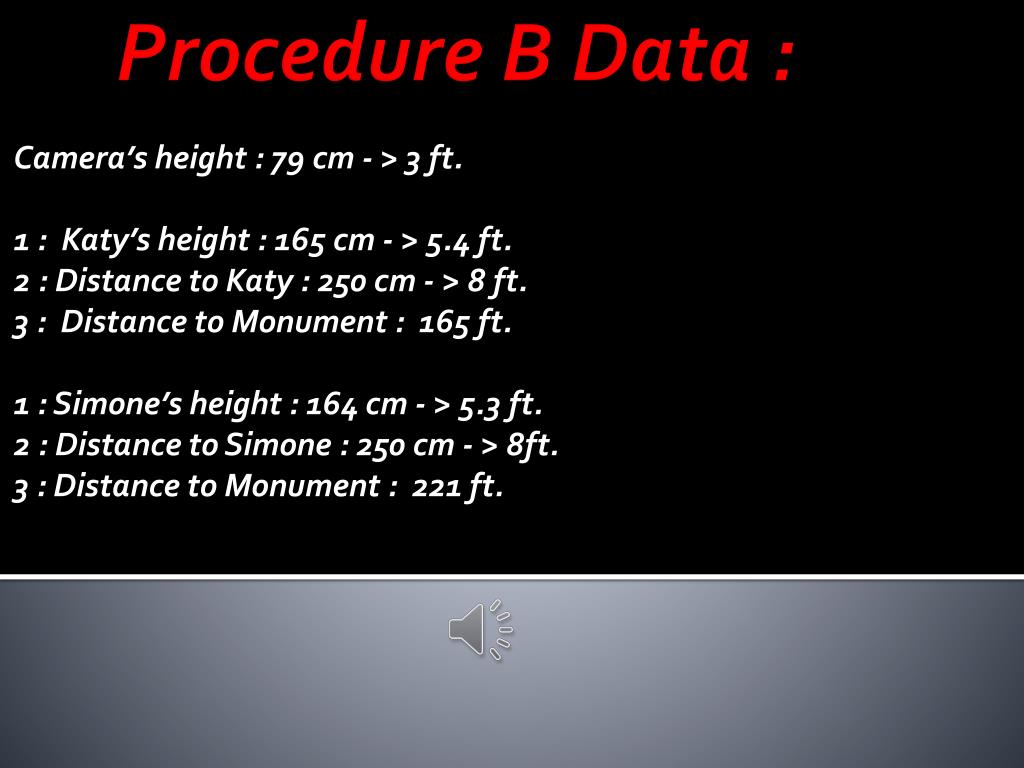 Procedure B Data :

Camera's height : 79 cm - > 3 ft.

1 : Katy's height : 165 cm - > 5.4 ft.
2 : Distance to Katy : 250 cm - > 8 ft.
3 : Distance to Monument : 165 ft.

1 : Simone's height : 164 cm - > 5.3 ft.
2 : Distance to Simone : 250 cm - > 8ft.
3 : Distance to Monument : 221 ft.